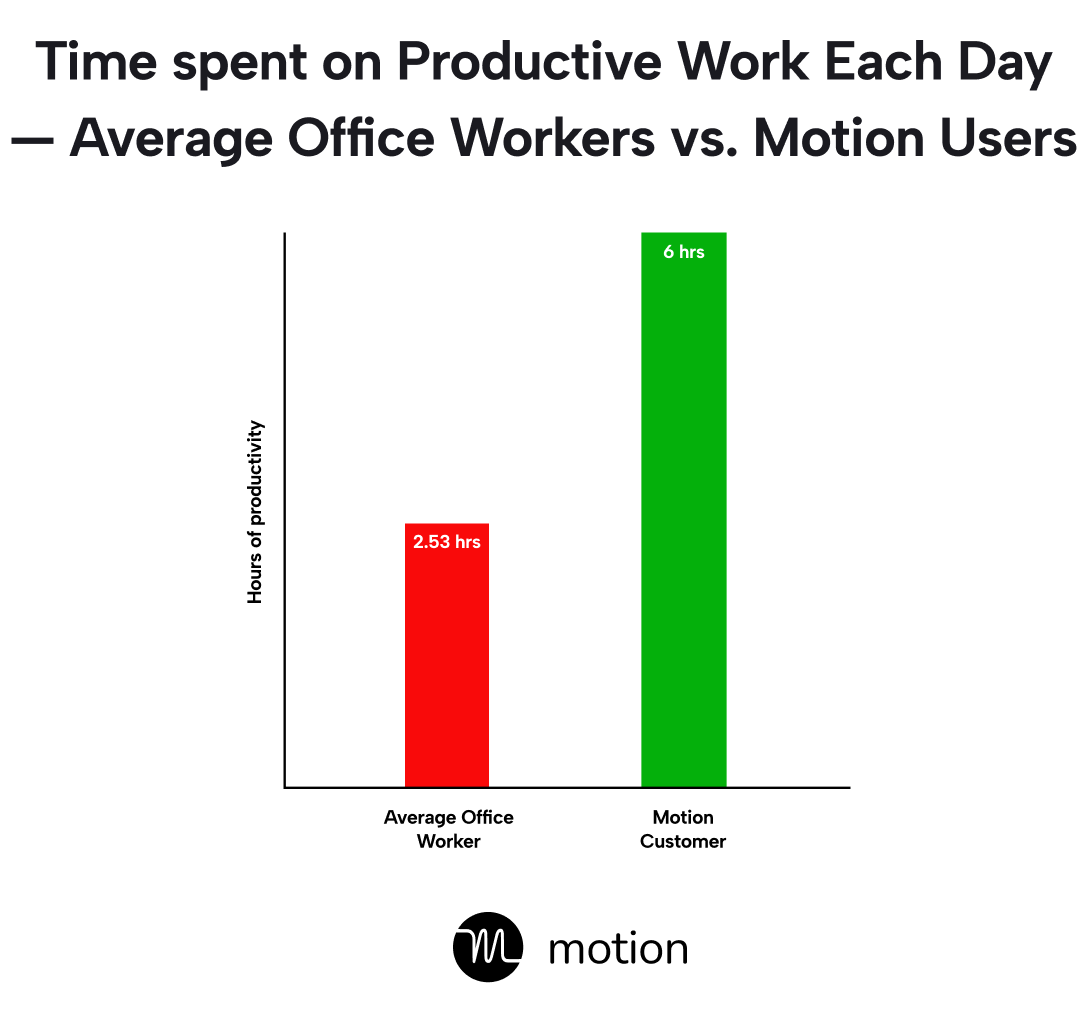 Time spent on Productive Work Each Day — Average Office Workers vs. Motion Users

Hours of productivity

2.53 hrs

6 hrs

Average Office Worker

Motion Customer

motion